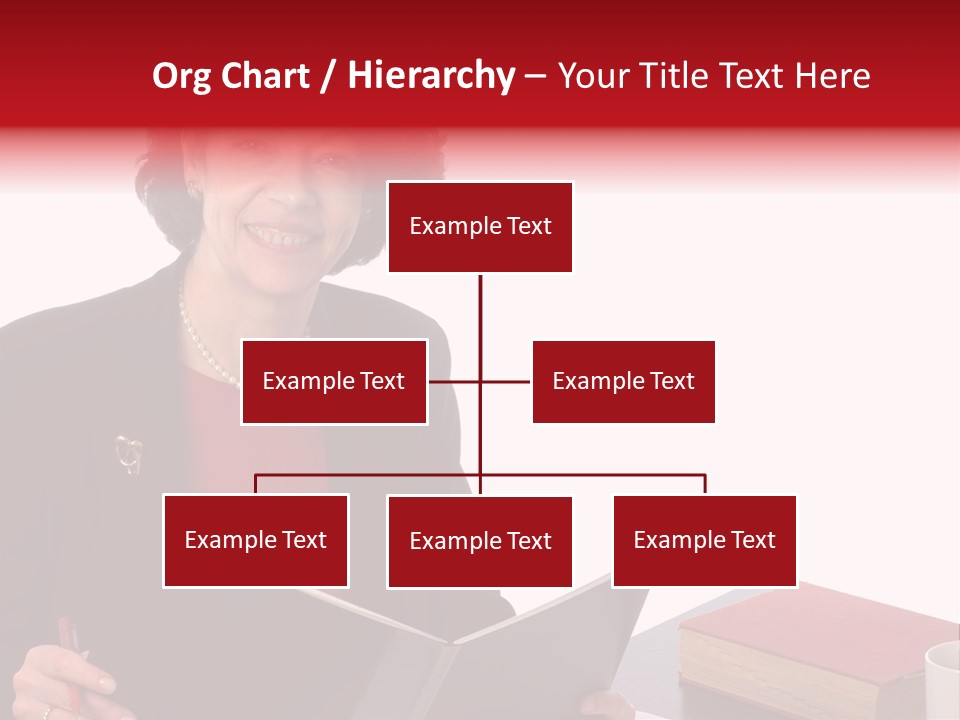 Org Chart / Hierarchy – Your Title Text Here

Example Text

Example Text

Example Text

Example Text

Example Text

Example Text